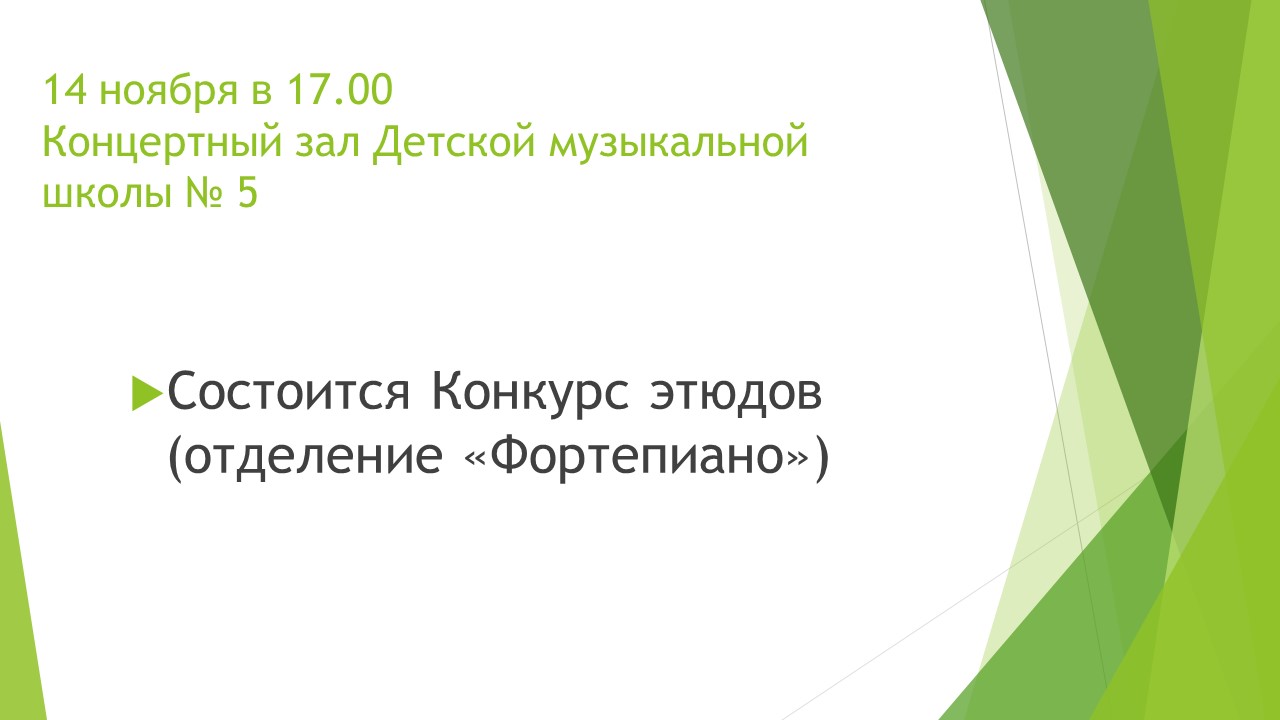 14 ноября в 17.00
Концертный зал Детской музыкальной школы № 5

Состоится Конкурс этюдов (отделение «Фортепиано»)